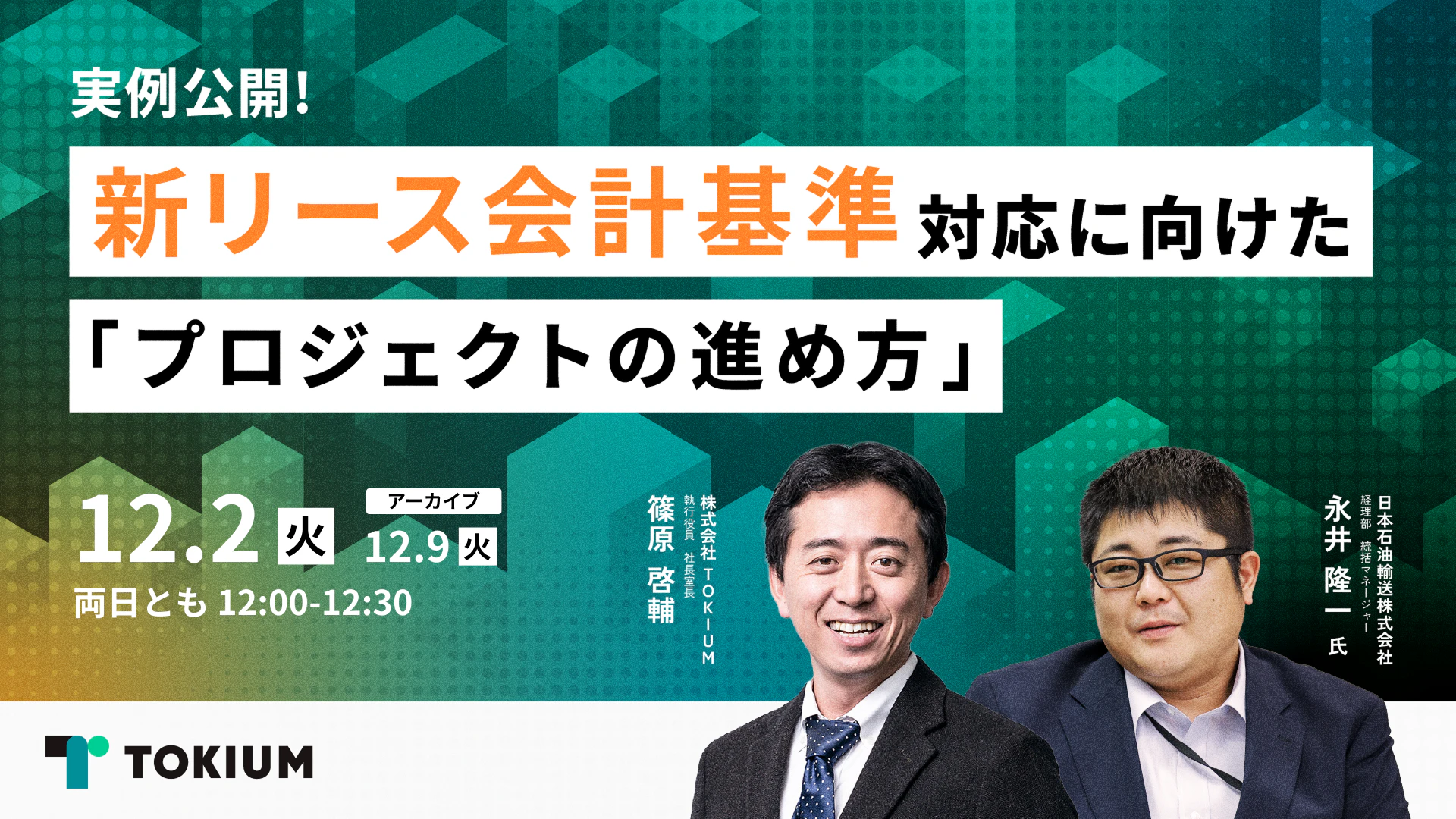 実例公開!

新リース会計基準対応に向けた

「プロジェクトの進め方」

12.2 火

アーカイブ
12.9 火

両日とも 12:00-12:30

株式会社TOKIUM
執行役員 社長室長
篠原 啓輔

日本石油輸送株式会社
経理部 統括マネージャー
永井 隆一 氏

TOKIUM